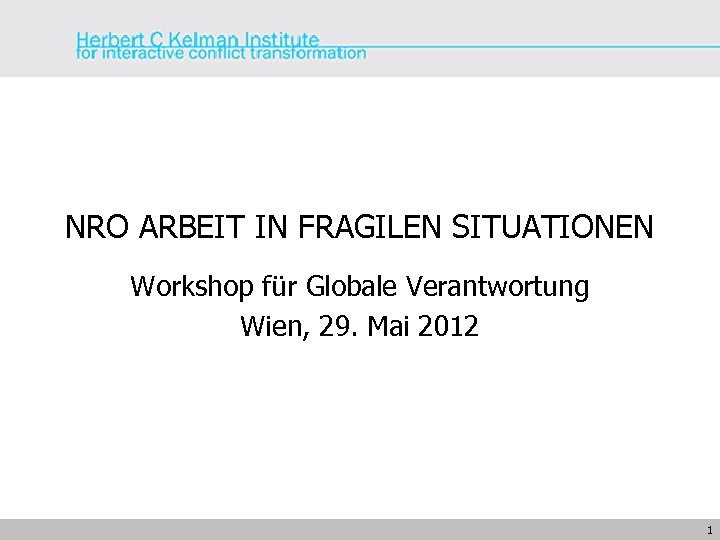 Herbert C Kelman Institute
for interactive conflict transformation

NRO ARBEIT IN FRAGILEN SITUATIONEN

Workshop für Globale Verantwortung
Wien, 29. Mai 2012

1